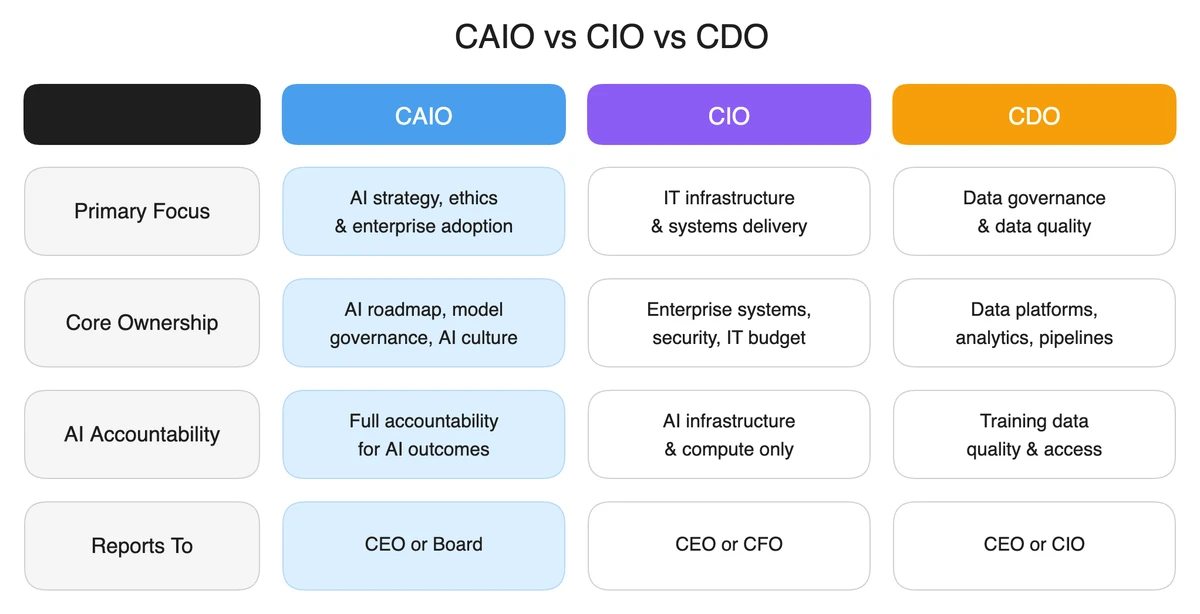 CAIO vs CIO vs CDO

| | CAIO | CIO | CDO |
|---|---|---|---|
| Primary Focus | AI strategy, ethics & enterprise adoption | IT infrastructure & systems delivery | Data governance & data quality |
| Core Ownership | AI roadmap, model governance, AI culture | Enterprise systems, security, IT budget | Data platforms, analytics, pipelines |
| AI Accountability | Full accountability for AI outcomes | AI infrastructure & compute only | Training data quality & access |
| Reports To | CEO or Board | CEO or CFO | CEO or CIO |